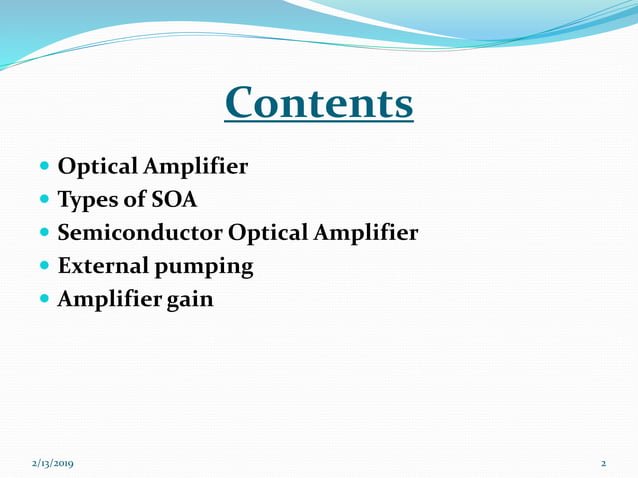 Contents

- Optical Amplifier
- Types of SOA
- Semiconductor Optical Amplifier
- External pumping
- Amplifier gain

2/13/2019

2